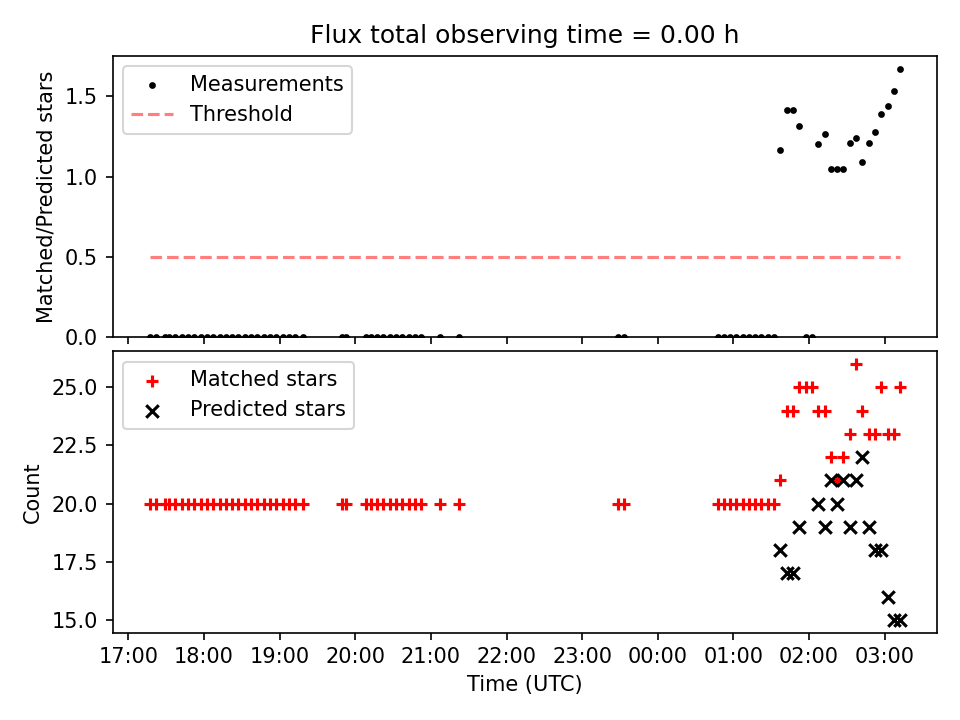 Flux total observing time = 0.00 h

Measurements
Threshold

Matched/Predicted stars

1.5
1.0
0.5
0.0

Matched stars
Predicted stars

Count

25.0
22.5
20.0
17.5
15.0

17:00 18:00 19:00 20:00 21:00 22:00 23:00 00:00 01:00 02:00 03:00

Time (UTC)